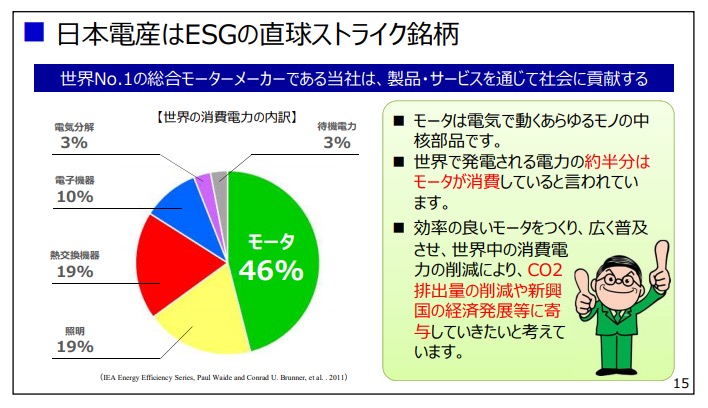 ■ 日本電産はESGの直球ストライク銘柄

世界No.1の総合モーターメーカーである当社は、製品・サービスを通じて社会に貢献する

【世界の消費電力の内訳】

電気分解
3%

待機電力
3%

電子機器
10%

熱交換機器
19%

照明
19%

モータ
46%

(IEA Energy Efficiency Series, Paul Waide and Conrad U. Brunner, et al. . 2011)

■ モータは電気で動くあらゆるモノの中核部品です。

■ 世界で発電される電力の約半分はモータが消費していると言われています。

■ 効率の良いモータをつくり、広く普及させ、世界中の消費電力の削減により、CO2排出量の削減や新興国の経済発展等に寄与していきたいと考えています。

15